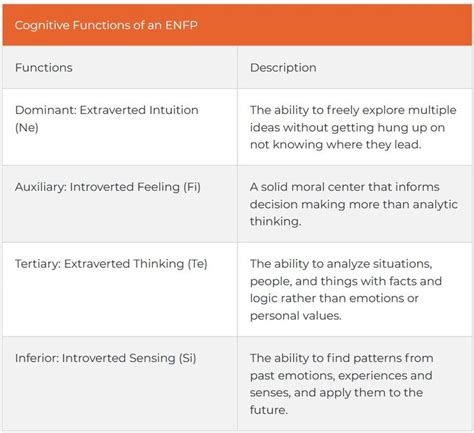 Cognitive Functions of an ENFP

| Functions | Description |
|---|---|
| Dominant: Extraverted Intuition (Ne) | The ability to freely explore multiple ideas without getting hung up on not knowing where they lead. |
| Auxiliary: Introverted Feeling (Fi) | A solid moral center that informs decision making more than analytic thinking. |
| Tertiary: Extraverted Thinking (Te) | The ability to analyze situations, people, and things with facts and logic rather than emotions or personal values. |
| Inferior: Introverted Sensing (Si) | The ability to find patterns from past emotions, experiences and senses, and apply them to the future. |